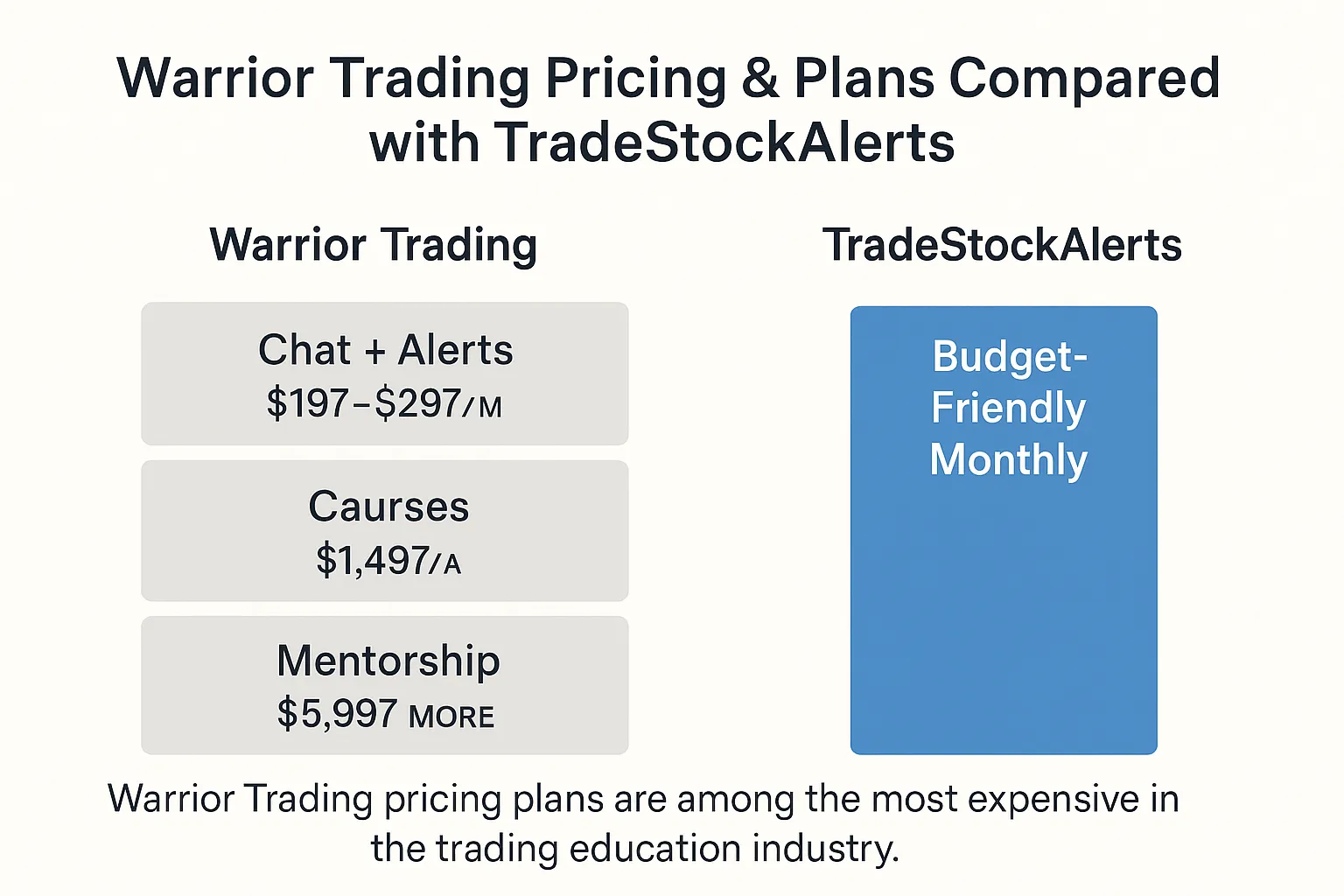 Warrior Trading Pricing & Plans Compared with TradeStockAlerts

Warrior Trading

Chat + Alerts
\$197–\$297/M

Caurses
\$1,497/A

Mentorship
\$5,997 MORE

TradeStockAlerts

Budget-Friendly Monthly

Warrior Trading pricing plans are among the most expensive in the trading education industry.